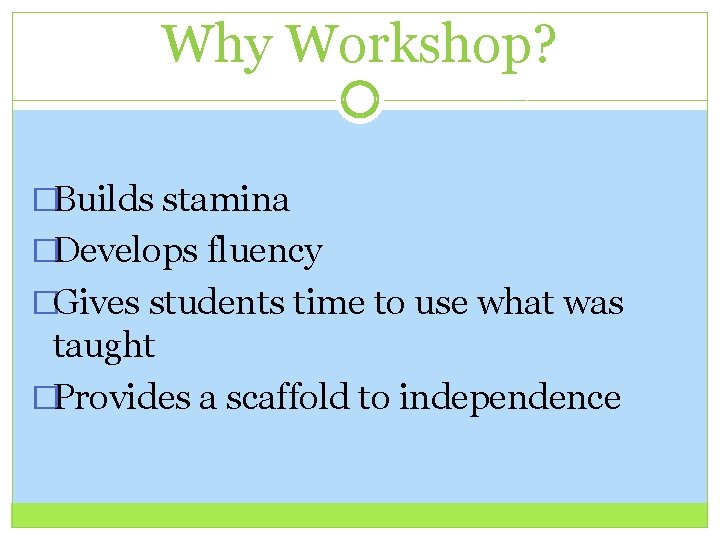 Why Workshop?

□Builds stamina

□Develops fluency

□Gives students time to use what was taught

□Provides a scaffold to independence